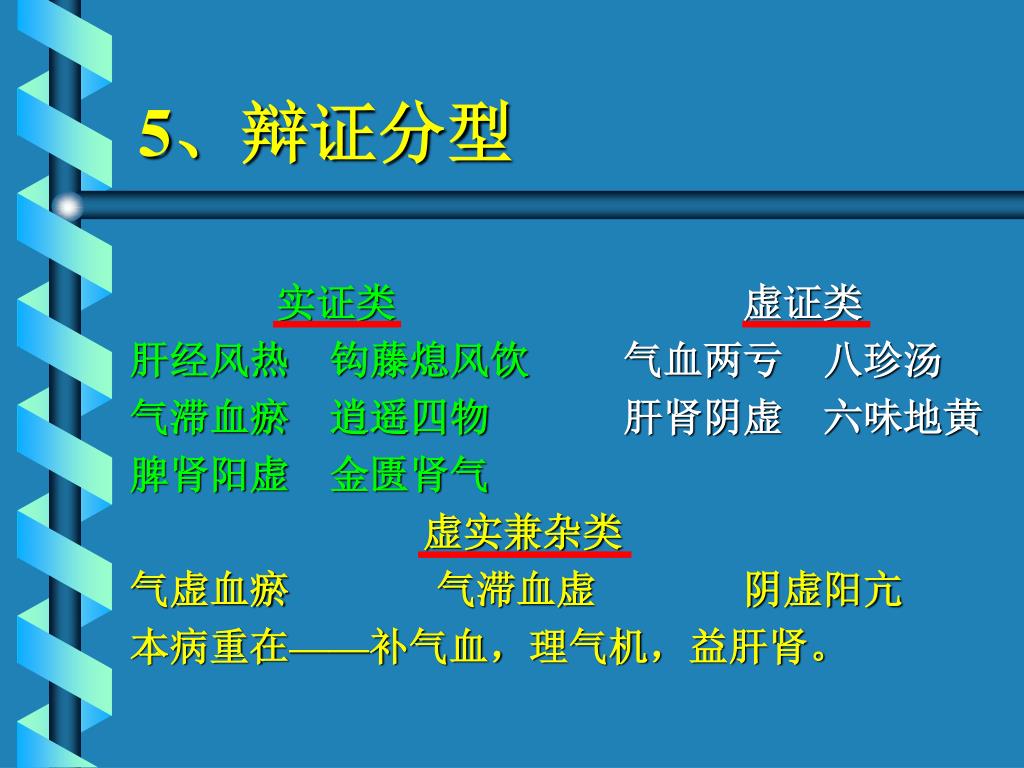 5、辩证分型

实证类

肝经风热　钩藤熄风饮
气滞血瘀　逍遥四物
脾肾阳虚　金匮肾气

虚证类

气血两亏　八珍汤
肝肾阴虚　六味地黄

虚实兼杂类

气虚血瘀　气滞血虚　阴虚阳亢

本病重在——补气血，理气机，益肝肾。